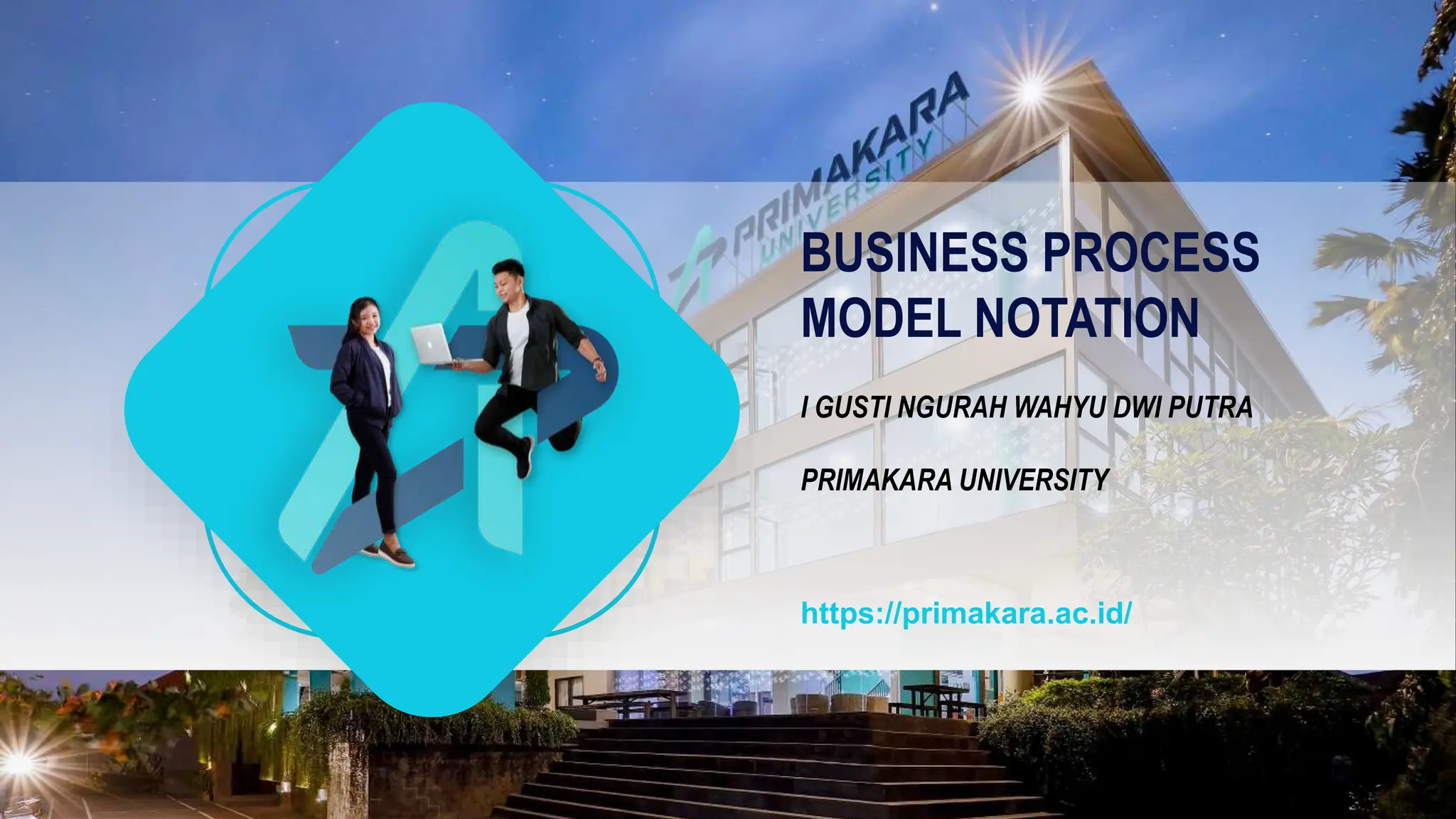 PRIMAKARA UNIVERSITY

BUSINESS PROCESS MODEL NOTATION

I GUSTI NGURAH WAHYU DWI PUTRA

PRIMAKARA UNIVERSITY

https://primakara.ac.id/